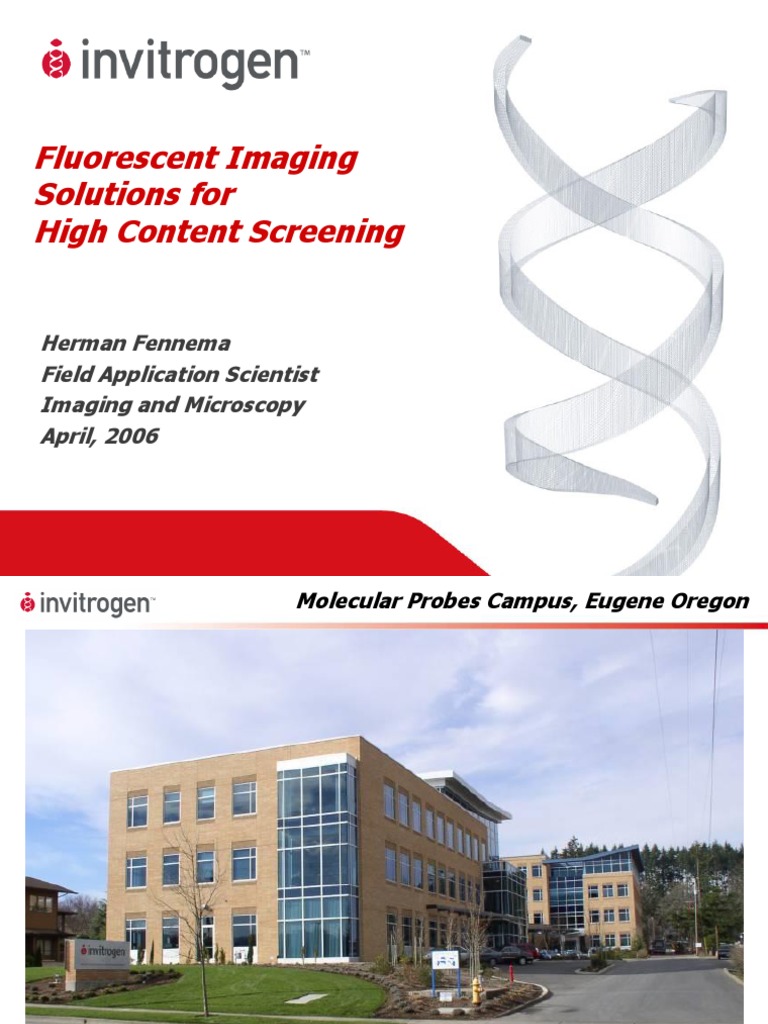 invitrogen™

Fluorescent Imaging Solutions for High Content Screening

Herman Fennema
Field Application Scientist
Imaging and Microscopy
April, 2006

invitrogen™

Molecular Probes Campus, Eugene Oregon

invitrogen